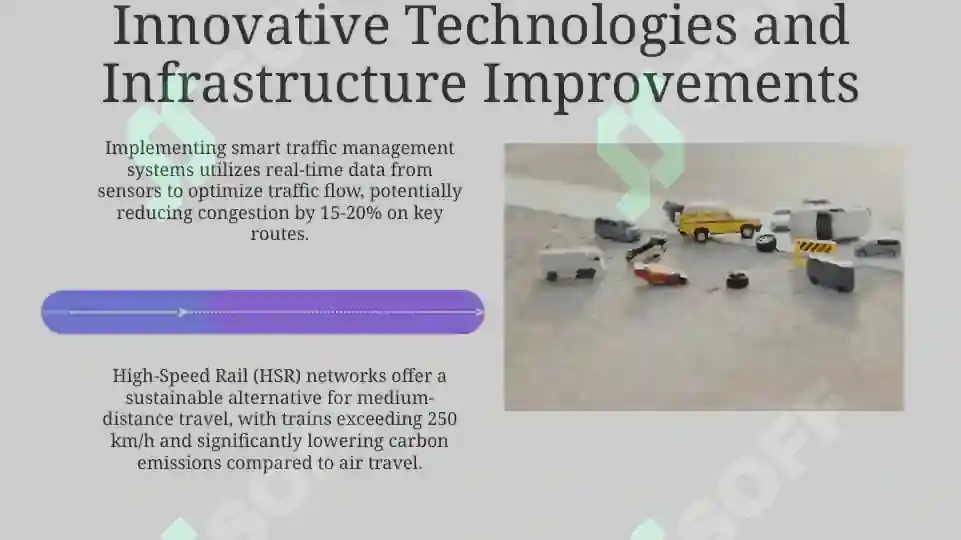 Innovative Technologies and Infrastructure Improvements

Implementing smart traffic management systems utilizes real-time data from sensors to optimize traffic flow, potentially reducing congestion by 15-20% on key routes.

High-Speed Rail (HSR) networks offer a sustainable alternative for medium-distance travel, with trains exceeding 250 km/h and significantly lowering carbon emissions compared to air travel.

SOFT